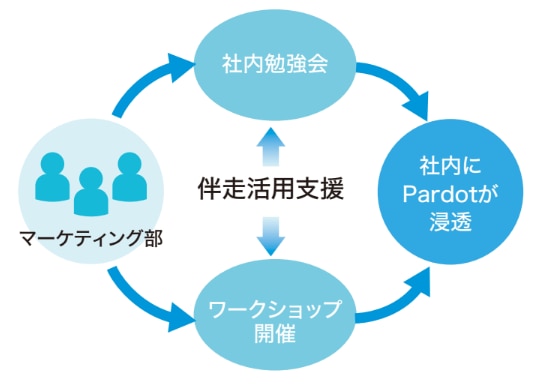 社内勉強会

マーケティング部

伴走活用支援

社内に Pardotが 浸透

ワークショップ 開催